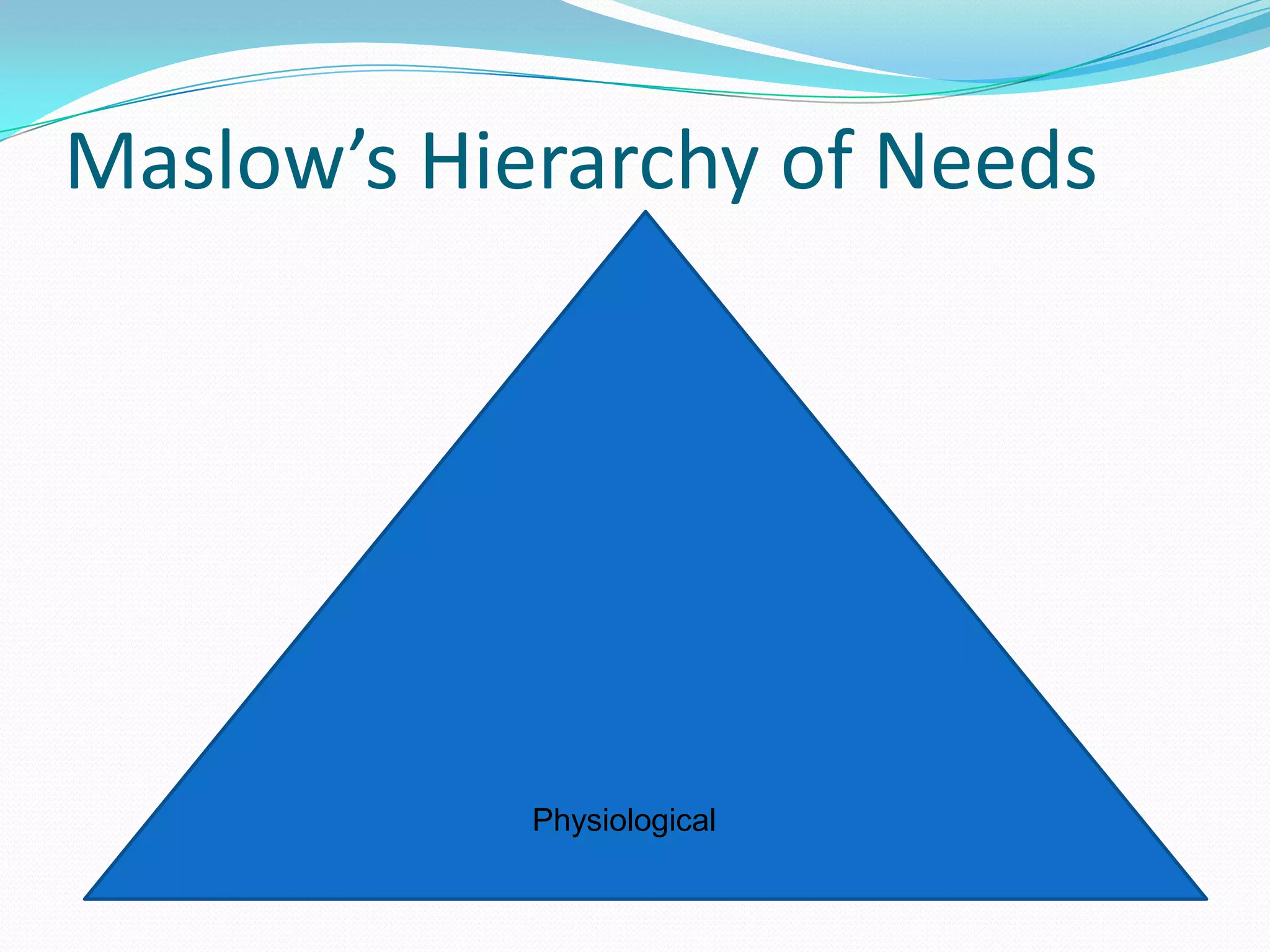 Maslow’s Hierarchy of Needs

Physiological